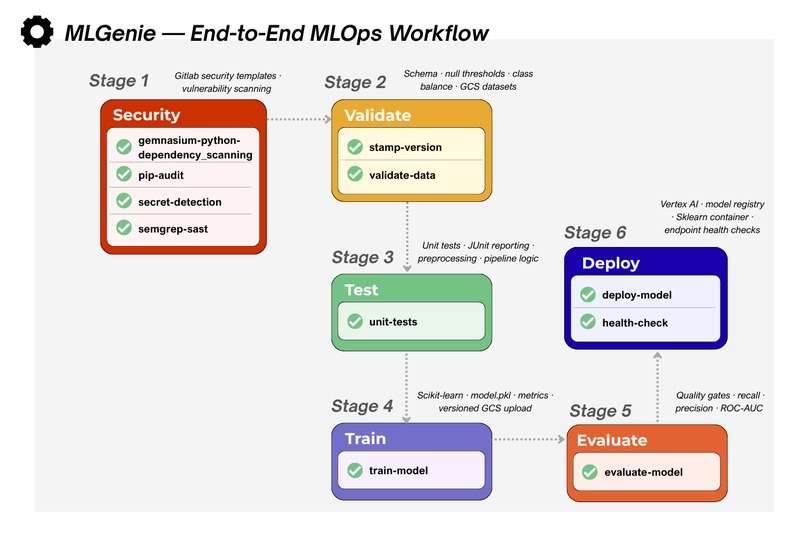 MLGenie — End-to-End MLOps Workflow

Stage 1
Gitlab security templates · vulnerability scanning

Security
gemnasium-python-dependency_scanning
pip-audit
secret-detection
semgrep-sast

Stage 2
Schema · null thresholds · class balance · GCS datasets

Validate
stamp-version
validate-data

Stage 3
Unit tests · JUnit reporting · preprocessing · pipeline logic

Test
unit-tests

Stage 4
Scikit-learn · model.pkl · metrics · versioned GCS upload

Train
train-model

Stage 5
Quality gates · recall · precision · ROC-AUC

Evaluate
evaluate-model

Stage 6
Vertex AI · model registry · Sklearn container · endpoint health checks

Deploy
deploy-model
health-check